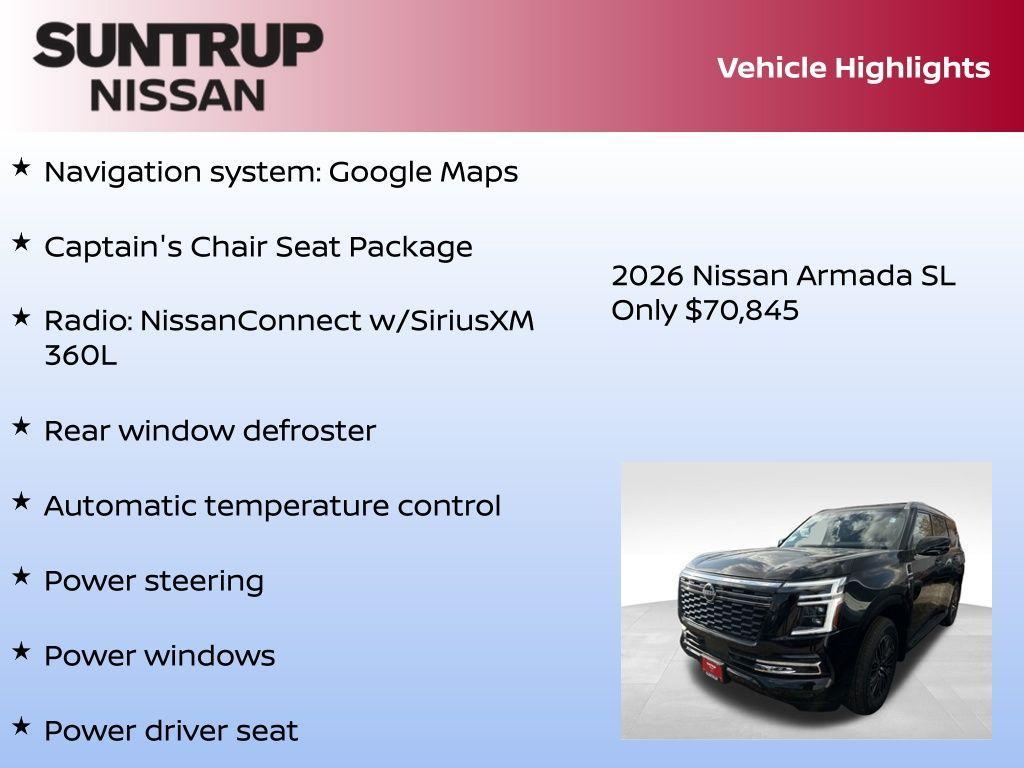 SUNTRUP NISSAN

Vehicle Highlights

★ Navigation system: Google Maps

★ Captain's Chair Seat Package

★ Radio: NissanConnect w/SiriusXM 360L

★ Rear window defroster

★ Automatic temperature control

★ Power steering

★ Power windows

★ Power driver seat

2026 Nissan Armada SL
Only $70,845